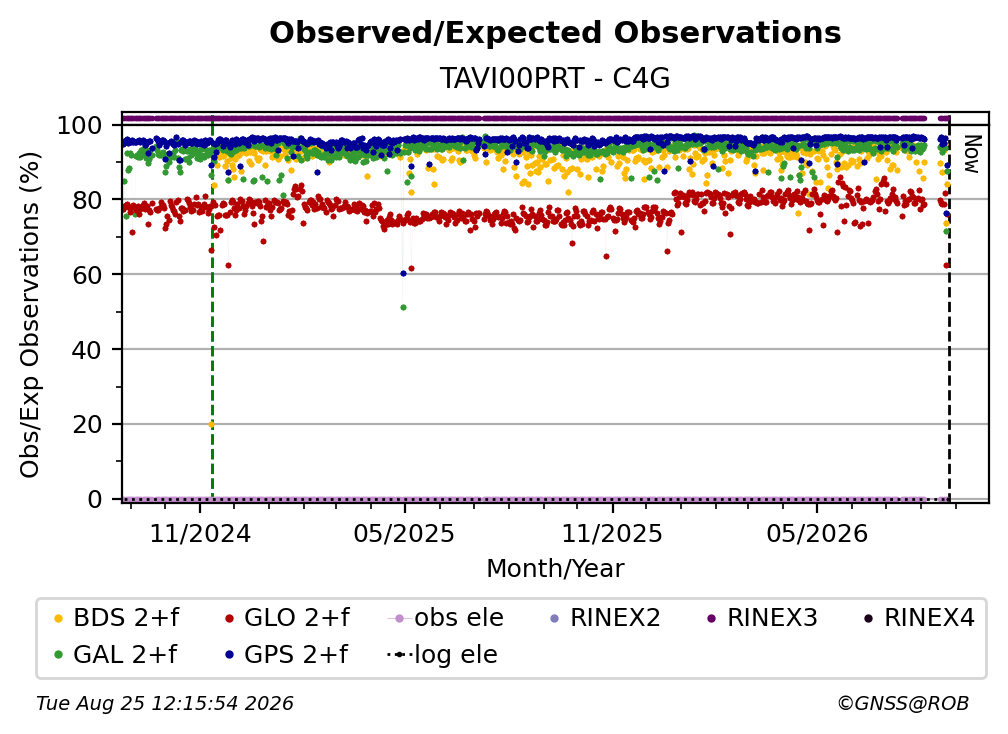 Observed/Expected Observations

TAVI00PRT - C4G

Obs/Exp Observations (%)

100
80
60
40
20
0

Now

11/2024
05/2025
11/2025
05/2026

Month/Year

BDS 2+f
GLO 2+f
obs ele
RINEX2
RINEX3
RINEX4
GAL 2+f
GPS 2+f
log ele

Tue Aug 25 12:15:54 2026

©GNSS@ROB